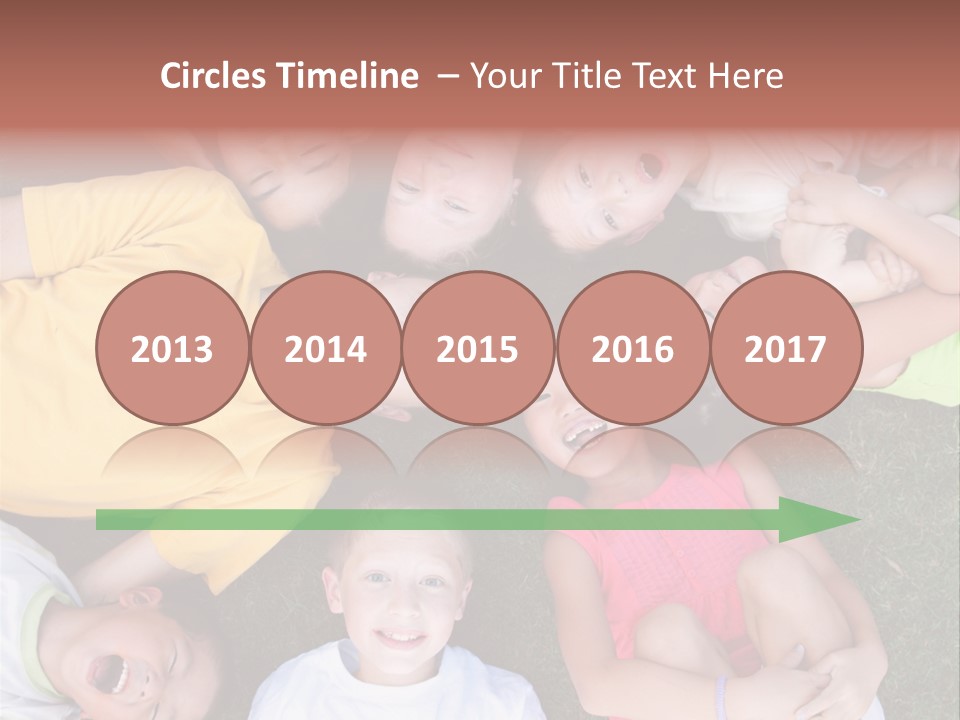 Circles Timeline – Your Title Text Here

2013

2014

2015

2016

2017